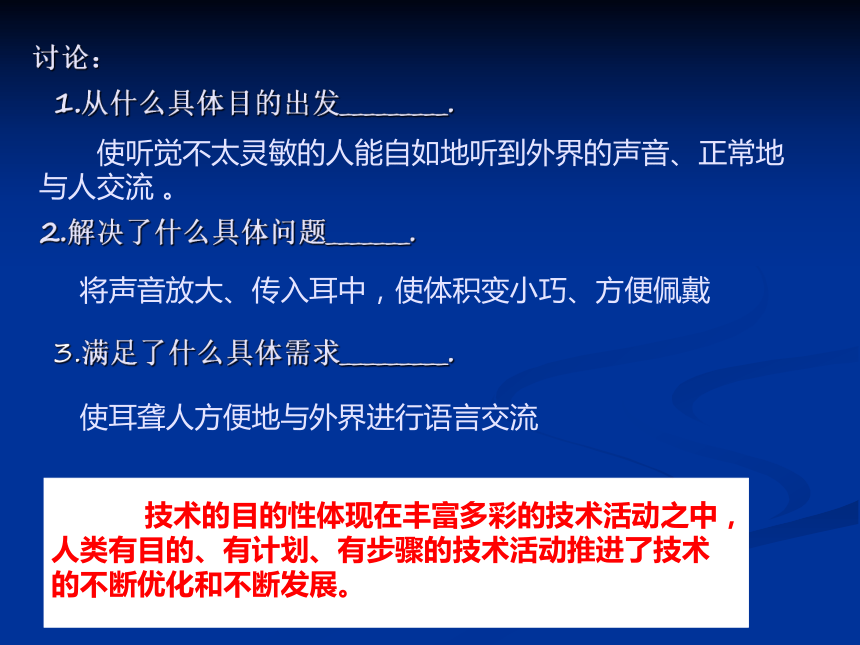 讨论：

1.从什么具体目的出发________.

使听觉不太灵敏的人能自如地听到外界的声音、正常地与人交流 。

2.解决了什么具体问题______.

将声音放大、传入耳中，使体积变小巧、方便佩戴

3.满足了什么具体需求________.

使耳聋人方便地与外界进行语言交流

技术的目的性体现在丰富多彩的技术活动之中，人类有目的、有计划、有步骤的技术活动推进了技术的不断优化和不断发展。